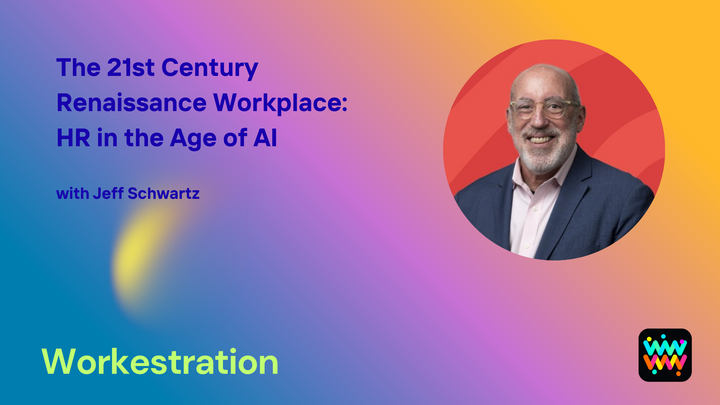 The 21st Century Renaissance Workplace: HR in the Age of AI

with Jeff Schwartz

Workestration